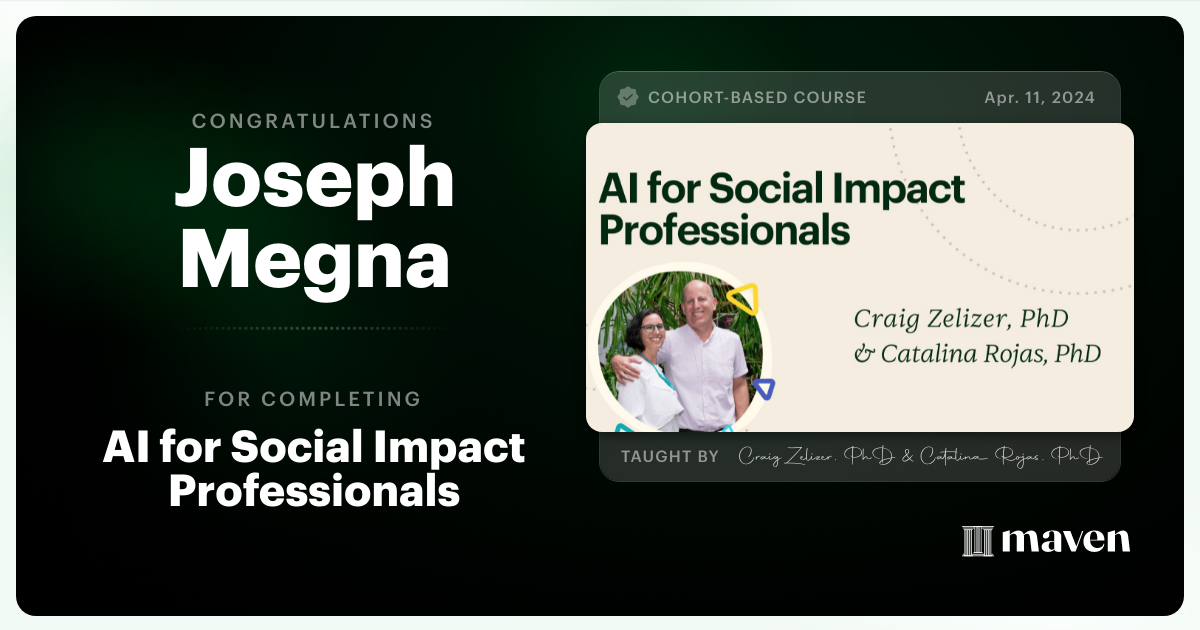 CONGRATULATIONS
Joseph Megna

FOR COMPLETING
AI for Social Impact Professionals

COHORT-BASED COURSE Apr. 11, 2024

AI for Social Impact Professionals

Craig Zelizer, PhD
& Catalina Rojas, PhD

TAUGHT BY Craig Zelizer, PhD & Catalina Rojas, PhD

maven